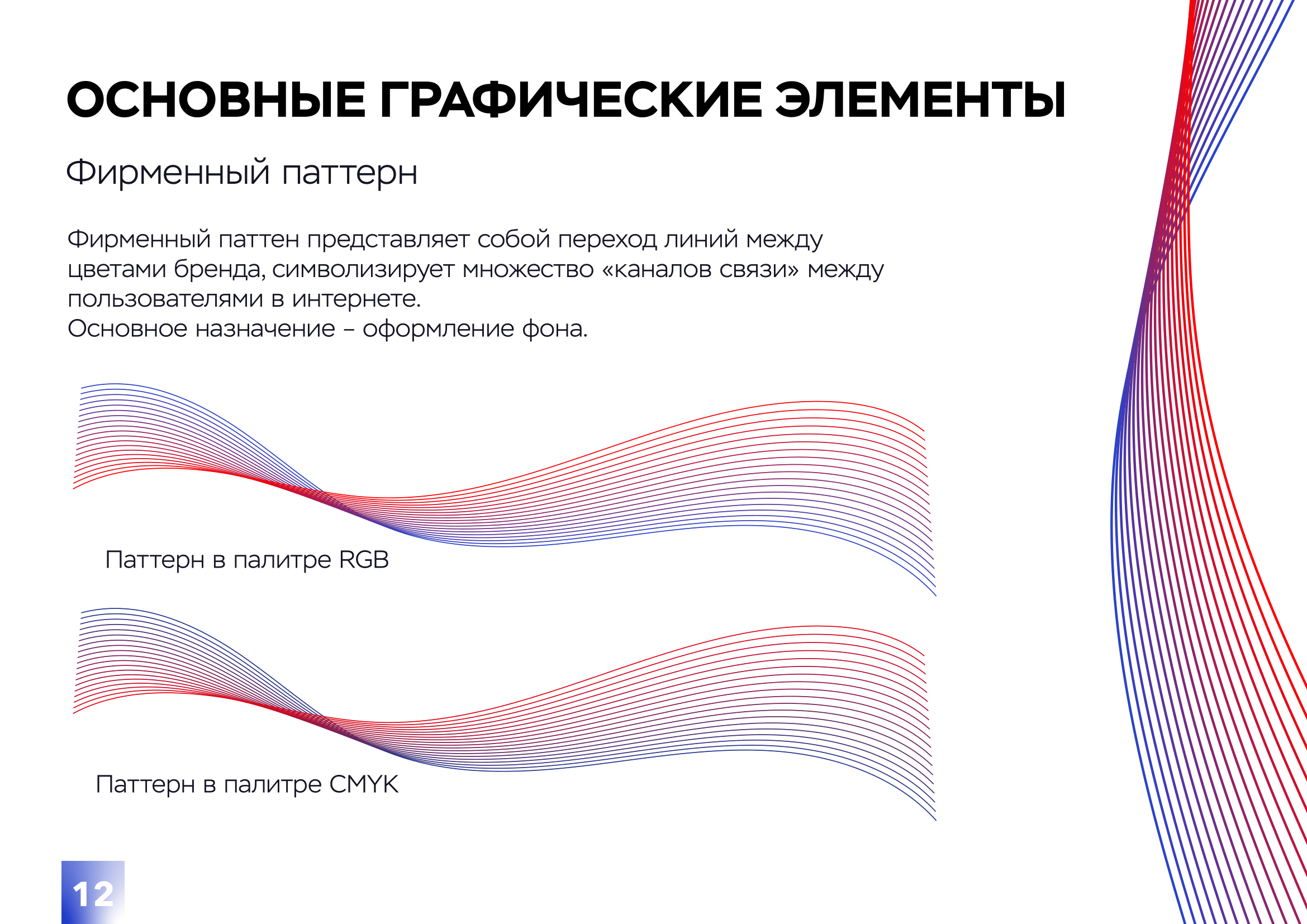 ОСНОВНЫЕ ГРАФИЧЕСКИЕ ЭЛЕМЕНТЫ

Фирменный паттерн

Фирменный паттен представляет собой переход линий между цветами бренда, символизирует множество «каналов связи» между пользователями в интернете.
Основное назначение – оформление фона.

Паттерн в палитре RGB

Паттерн в палитре CMYK

12